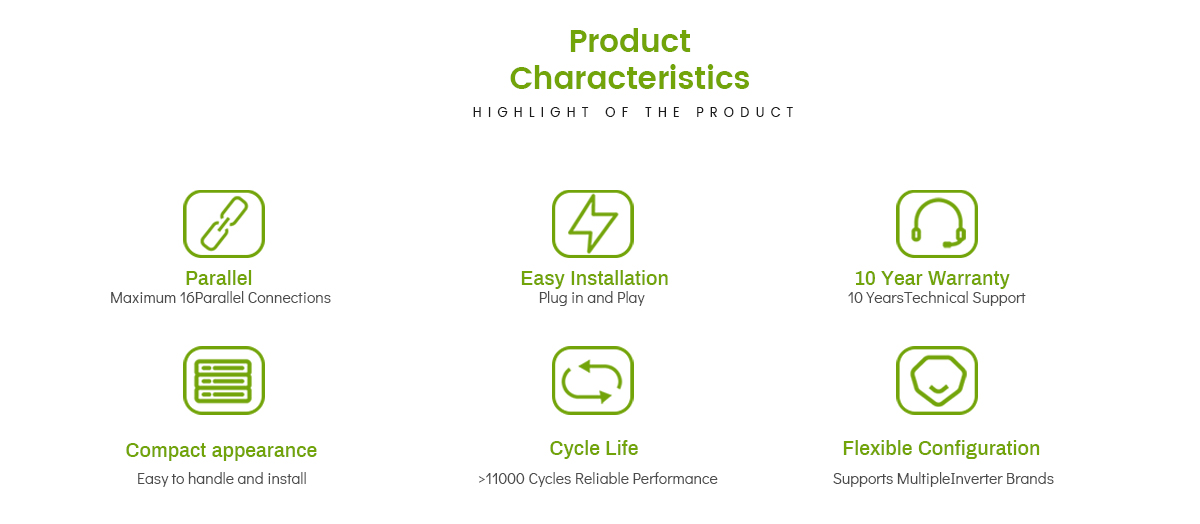 Product Characteristics
HIGHLIGHT OF THE PRODUCT

Parallel
Maximum 16Parallel Connections

Easy Installation
Plug in and Play

10 Year Warranty
10 YearsTechnical Support

Compact appearance
Easy to handle and install

Cycle Life
>11000 Cycles Reliable Performance

Flexible Configuration
Supports MultipleInverter Brands